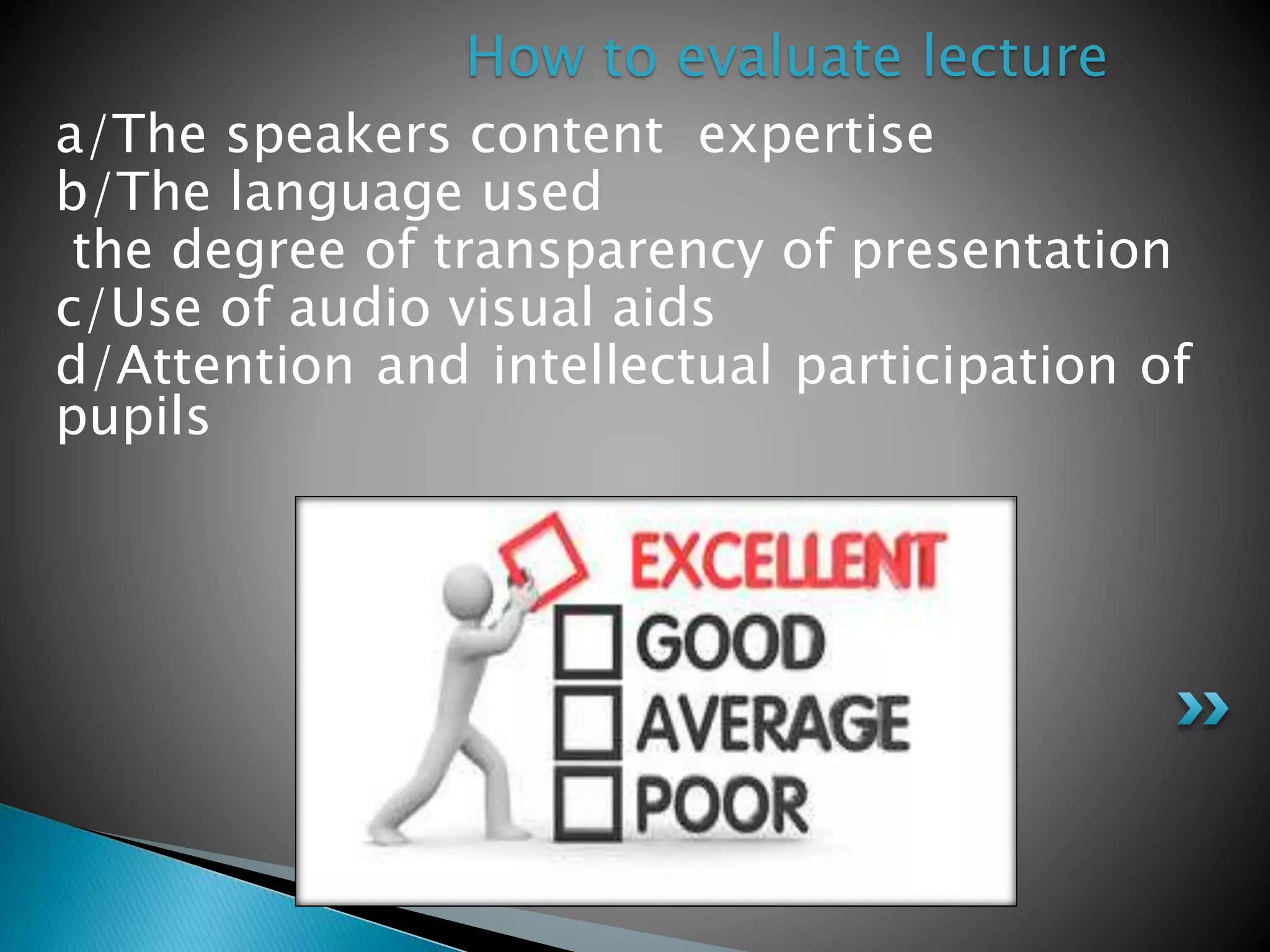 How to evaluate lecture

a/The speakers content expertise
b/The language used
the degree of transparency of presentation
c/Use of audio visual aids
d/Attention and intellectual participation of pupils

EXCELLENT
GOOD
AVERAGE
POOR